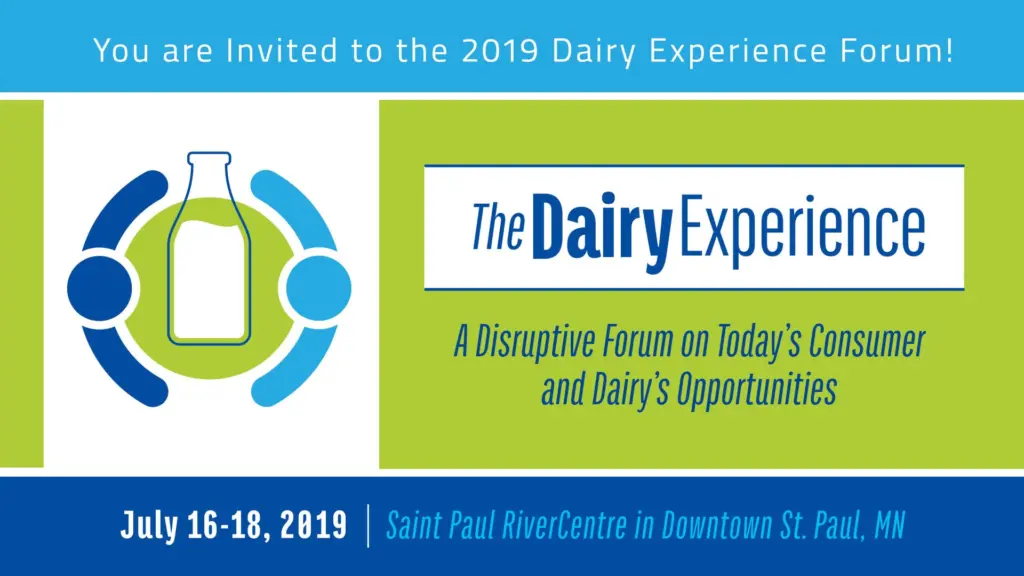 You are Invited to the 2019 Dairy Experience Forum!

The Dairy Experience

A Disruptive Forum on Today's Consumer and Dairy's Opportunities

July 16-18, 2019 | Saint Paul RiverCentre in Downtown St. Paul, MN